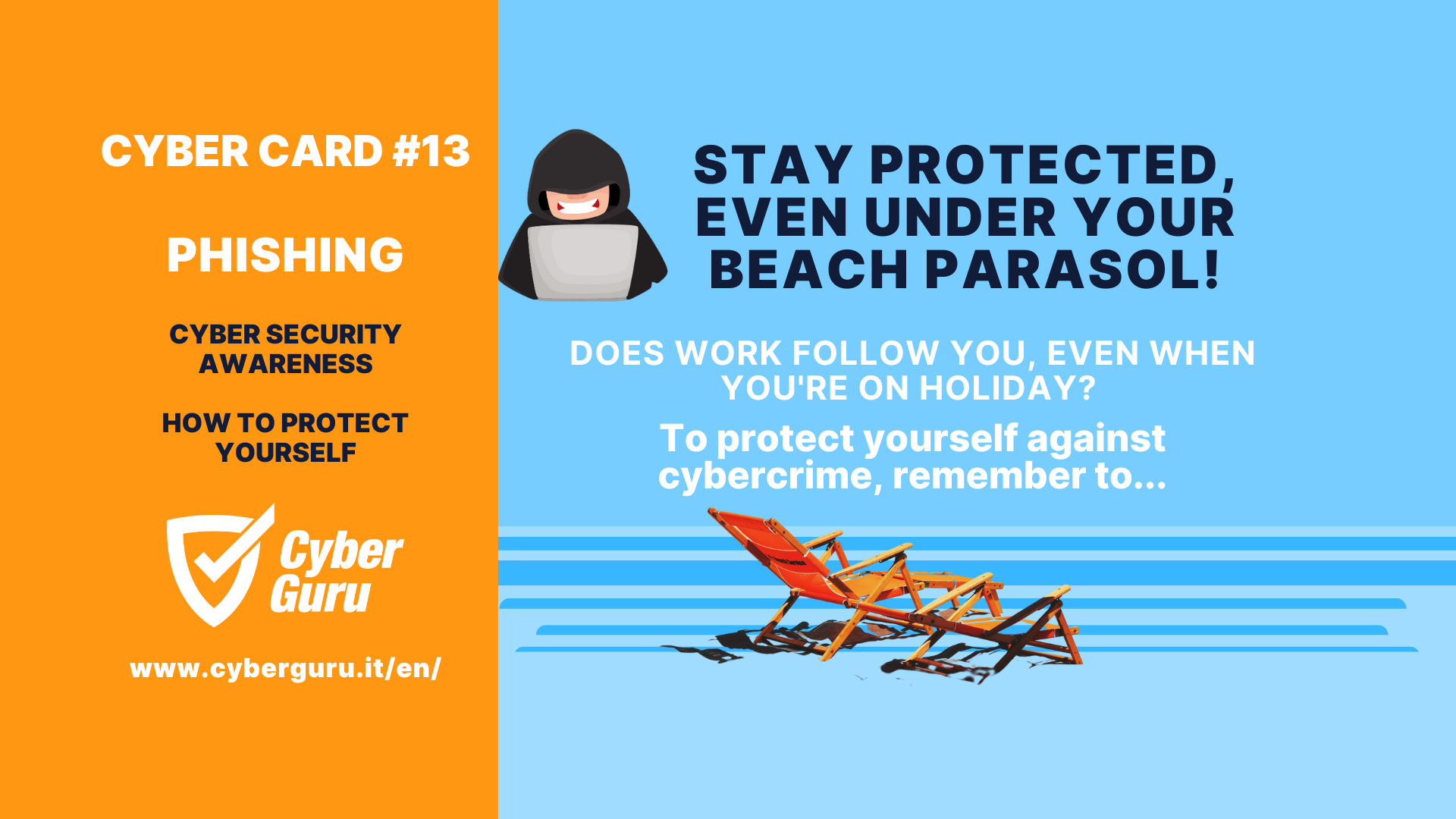 CYBER CARD #13

PHISHING

CYBER SECURITY AWARENESS

HOW TO PROTECT YOURSELF

Cyber Guru

www.cyberguru.it/en/

STAY PROTECTED, EVEN UNDER YOUR BEACH PARASOL!

DOES WORK FOLLOW YOU, EVEN WHEN YOU'RE ON HOLIDAY?

To protect yourself against cybercrime, remember to...